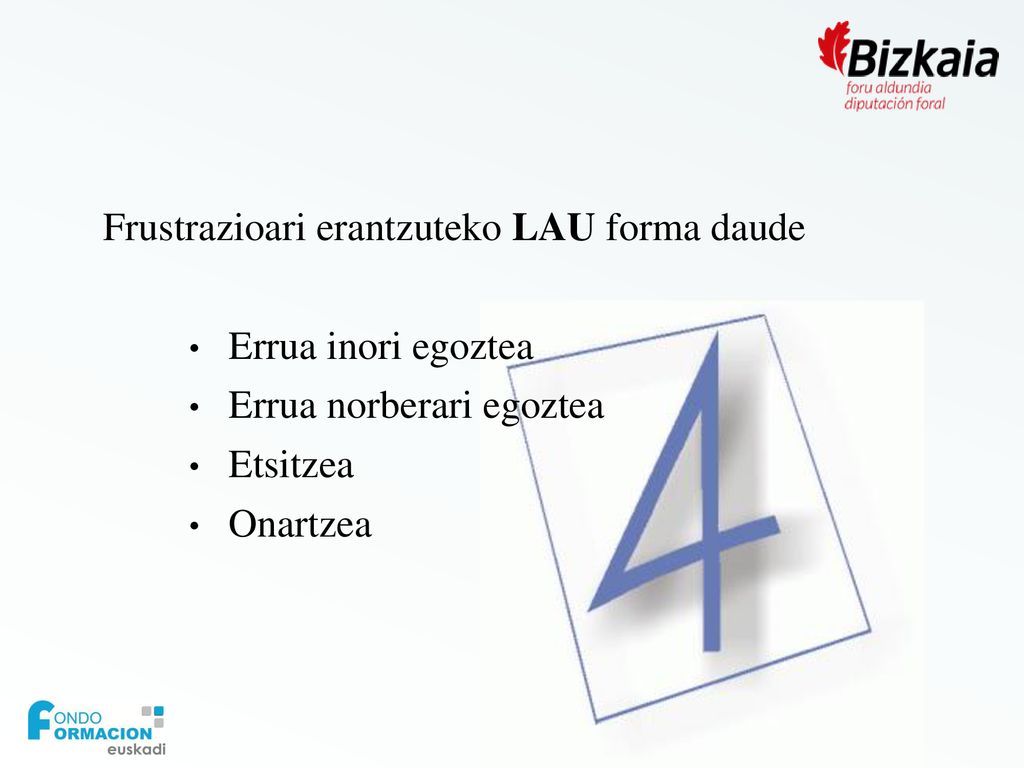 Bizkaia
foru aldundia
diputación foral

Frustrazioari erantzuteko LAU forma daude

• Errua inori egoztea
• Errua norberari egoztea
• Etsitzea
• Onartzea

4

FONDO FORMACION euskadi